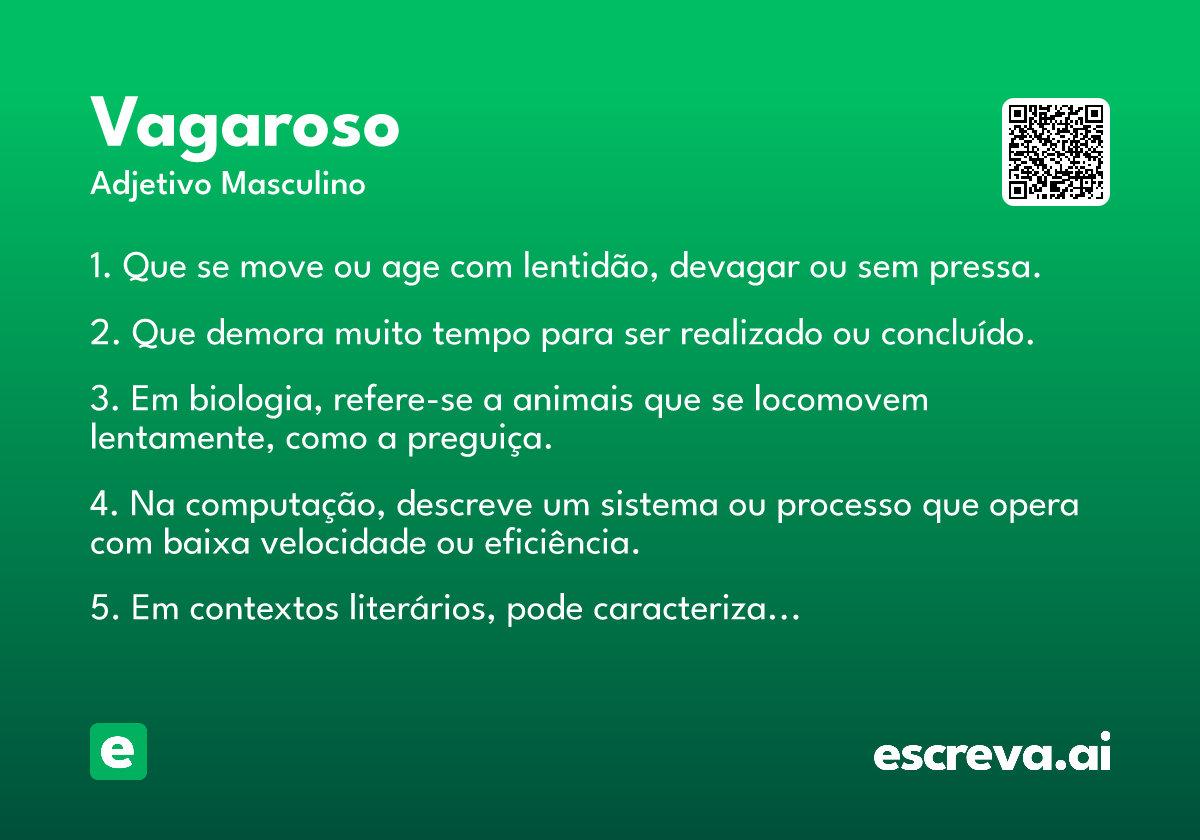 Vagaroso
Adjetivo Masculino

1. Que se move ou age com lentidão, devagar ou sem pressa.

2. Que demora muito tempo para ser realizado ou concluído.

3. Em biologia, refere-se a animais que se locomovem lentamente, como a preguiça.

4. Na computação, descreve um sistema ou processo que opera com baixa velocidade ou eficiência.

5. Em contextos literários, pode caracteriza…

e

escreva.ai